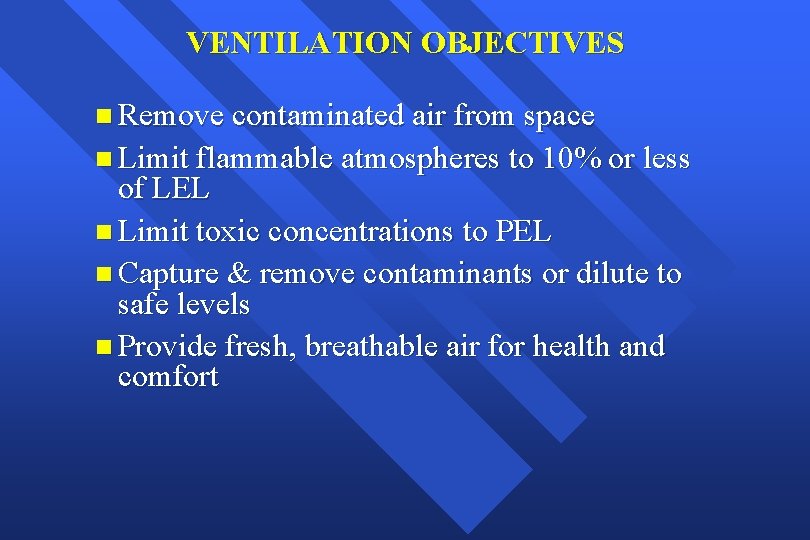 VENTILATION OBJECTIVES

- Remove contaminated air from space
- Limit flammable atmospheres to 10% or less of LEL
- Limit toxic concentrations to PEL
- Capture & remove contaminants or dilute to safe levels
- Provide fresh, breathable air for health and comfort